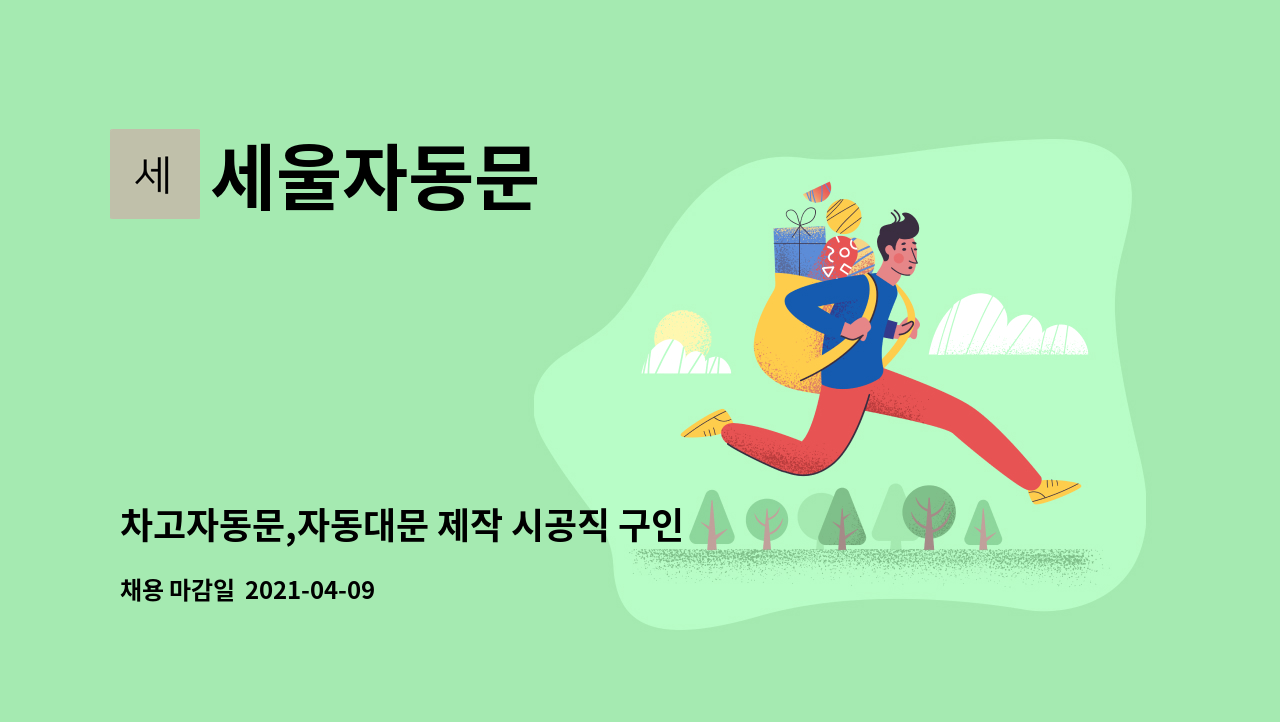 세 세울자동문

차고자동문,자동대문 제작 시공직 구인

채용 마감일 2021-04-09